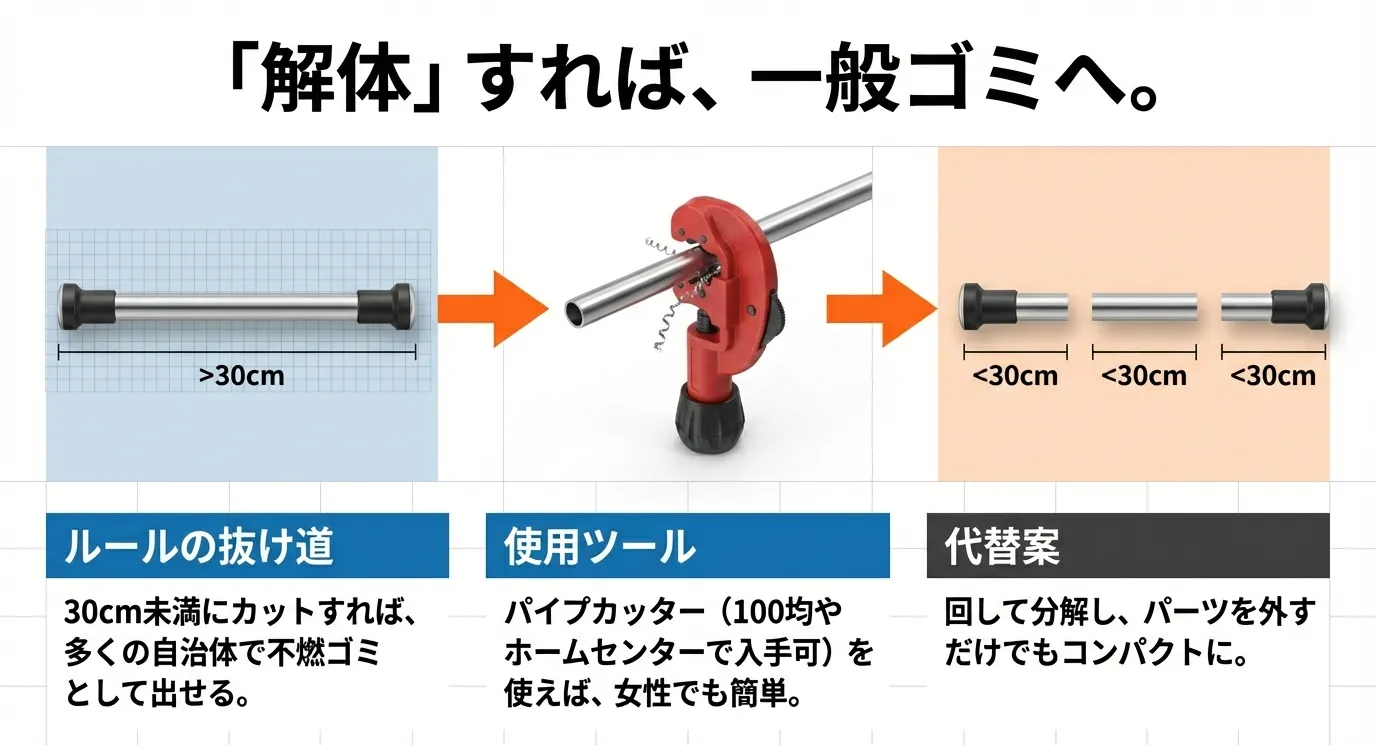 「解体」すれば、一般ゴミへ。

>30cm

<30cm <30cm <30cm

ルールの抜け道

30cm未満にカットすれば、多くの自治体で不燃ゴミとして出せる。

使用ツール

パイプカッター（100均やホームセンターで入手可）を使えば、女性でも簡単。

代替案

回して分解し、パーツを外すだけでもコンパクトに。